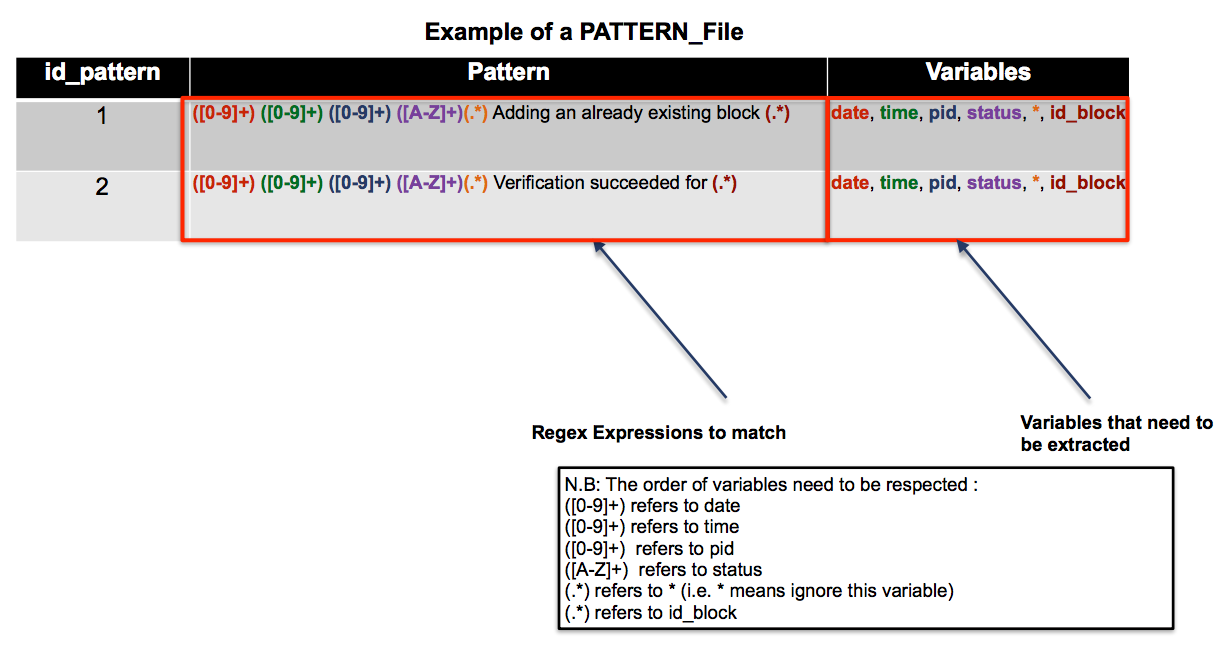 Example of a PATTERN_File

| id_pattern | Pattern | Variables |
|---|---|---|
| 1 | ([0-9]+) ([0-9]+) ([0-9]+) ([A-Z]+)(.*) Adding an already existing block (.*) | date, time, pid, status, *, id_block |
| 2 | ([0-9]+) ([0-9]+) ([0-9]+) ([A-Z]+)(.*) Verification succeeded for (.*) | date, time, pid, status, *, id_block |

Regex Expressions to match

Variables that need to be extracted

N.B: The order of variables need to be respected :
([0-9]+) refers to date
([0-9]+) refers to time
([0-9]+) refers to pid
([A-Z]+) refers to status
(.*) refers to * (i.e. * means ignore this variable)
(.*) refers to id_block